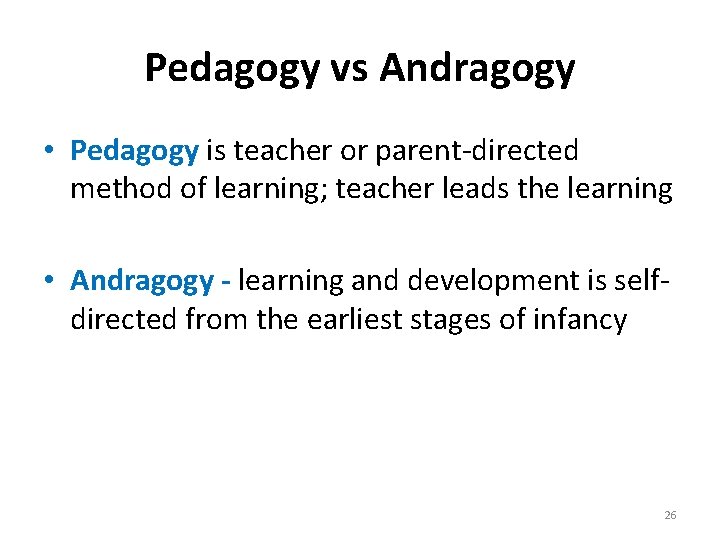 Pedagogy vs Andragogy

• Pedagogy is teacher or parent-directed method of learning; teacher leads the learning

• Andragogy - learning and development is self-directed from the earliest stages of infancy

26